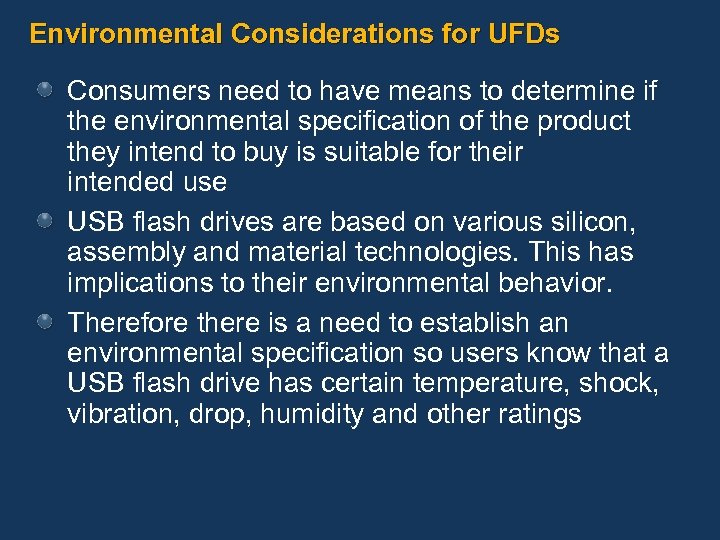 Environmental Considerations for UFDs

Consumers need to have means to determine if the environmental specification of the product they intend to buy is suitable for their intended use

USB flash drives are based on various silicon, assembly and material technologies. This has implications to their environmental behavior.

Therefore there is a need to establish an environmental specification so users know that a USB flash drive has certain temperature, shock, vibration, drop, humidity and other ratings